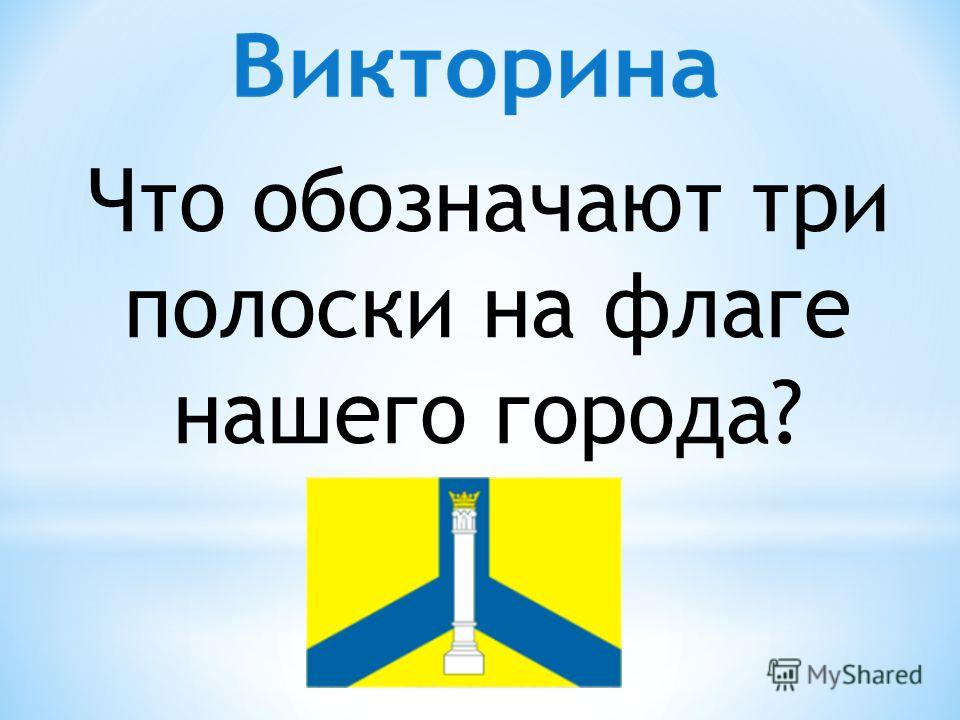 Викторина

Что обозначают три полоски на флаге нашего города?

MyShared